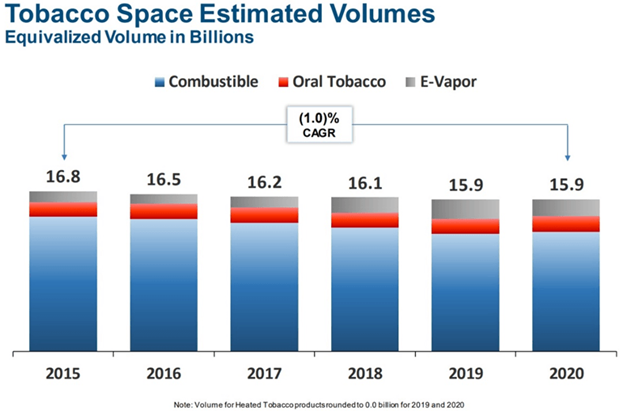 Tobacco Space Estimated Volumes
Equivalized Volume in Billions

Combustible  Oral Tobacco  E-Vapor

(1.0)%
CAGR

16.8  16.5  16.2  16.1  15.9  15.9

2015  2016  2017  2018  2019  2020

Note: Volume for Heated Tobacco products rounded to 0.0 billion for 2019 and 2020